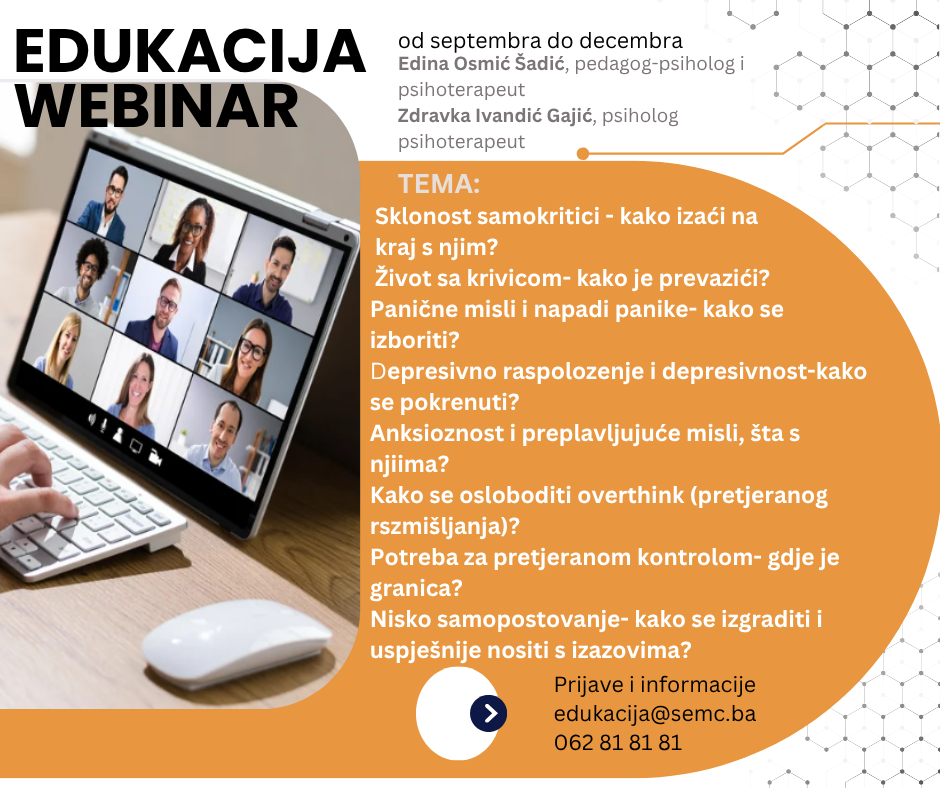 EDUKACIJA WEBINAR

od septembra do decembra
Edina Osmić Šadić, pedagog-psiholog i psihoterapeut
Zdravka Ivandić Gajić, psiholog psihoterapeut

TEMA:
Sklonost samokritici - kako izaći na kraj s njim?
Život sa krivicom- kako je prevazići?
Panične misli i napadi panike- kako se izboriti?
Depresivno raspolozenje i depresivnost-kako se pokrenuti?
Anksioznost i preplavljujuće misli, šta s njiima?
Kako se osloboditi overthink (pretjeranog rszmišljanja)?
Potreba za pretjeranom kontrolom- gdje je granica?
Nisko samopostovanje- kako se izgraditi i uspješnije nositi s izazovima?

Prijave i informacije
edukacija@semc.ba
062 81 81 81